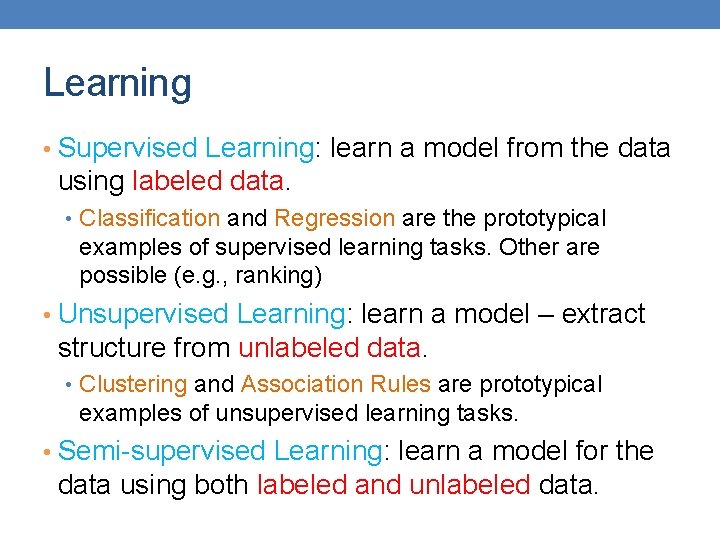 Learning

• Supervised Learning: learn a model from the data using labeled data.

• Classification and Regression are the prototypical examples of supervised learning tasks. Other are possible (e.g., ranking)

• Unsupervised Learning: learn a model – extract structure from unlabeled data.

• Clustering and Association Rules are prototypical examples of unsupervised learning tasks.

• Semi-supervised Learning: learn a model for the data using both labeled and unlabeled data.